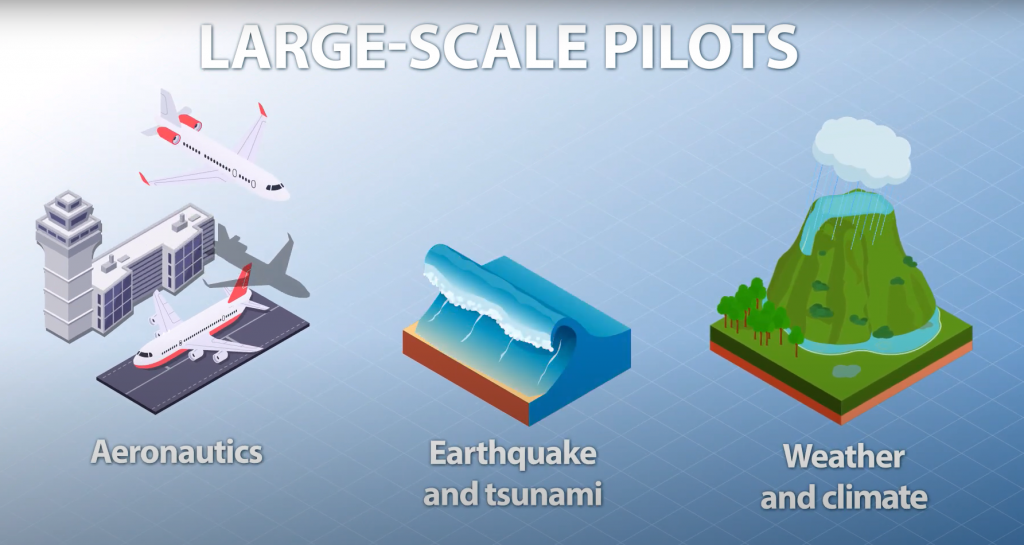 LARGE-SCALE PILOTS

Aeronautics

Earthquake and tsunami

Weather and climate